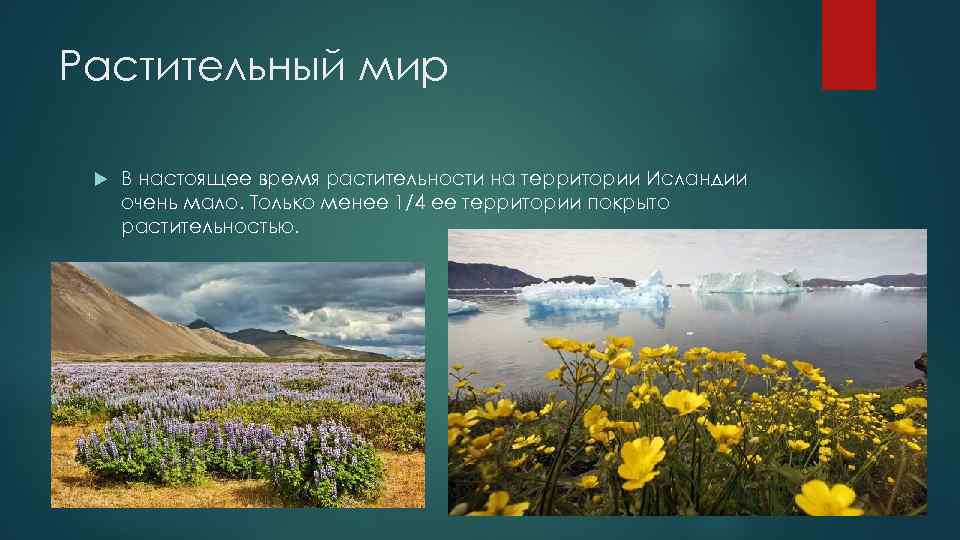 Растительный мир

В настоящее время растительности на территории Исландии очень мало. Только менее 1/4 ее территории покрыто растительностью.